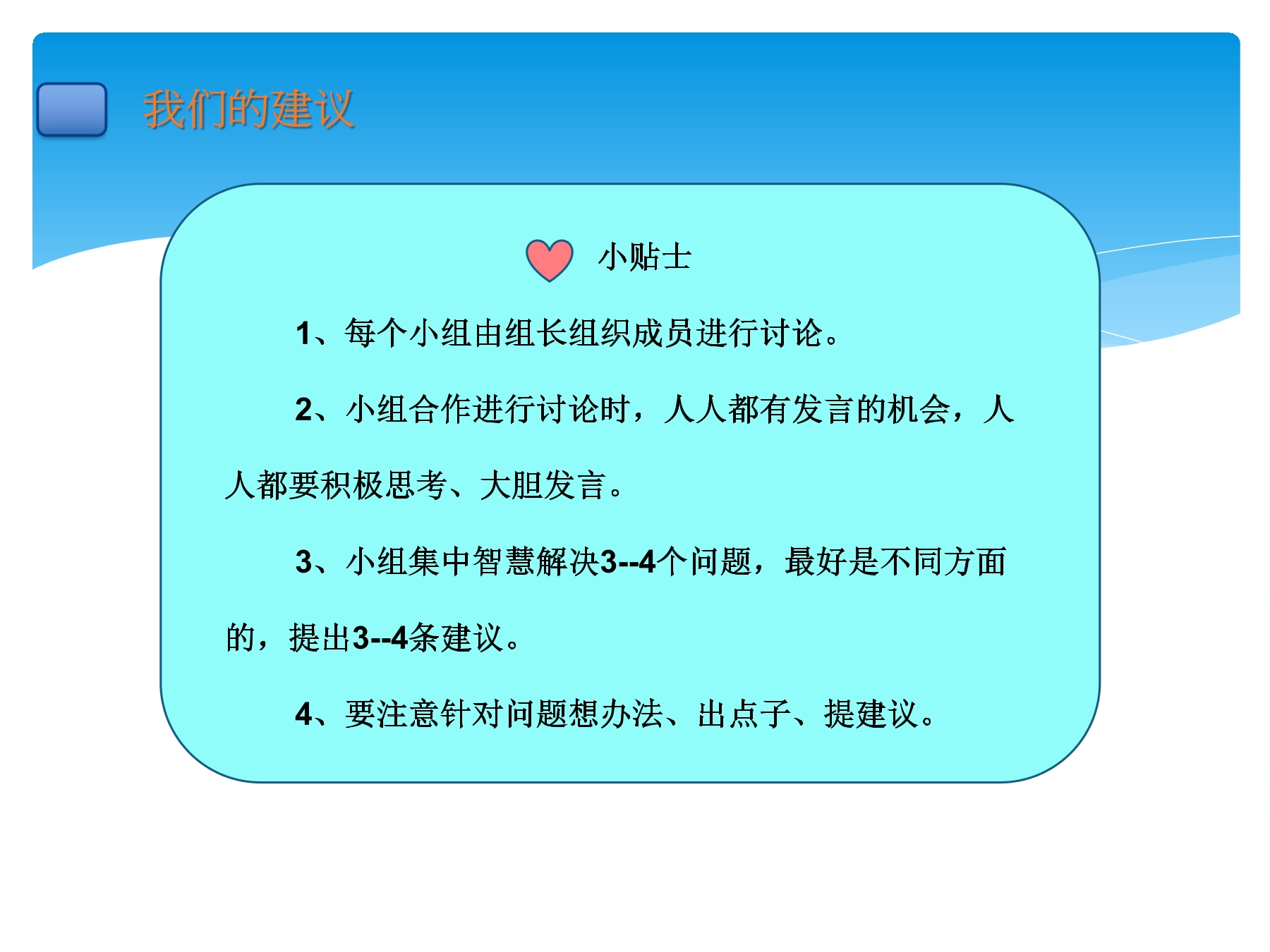 我们的建议

小贴士

1、每个小组由组长组织成员进行讨论。

2、小组合作进行讨论时，人人都有发言的机会，人人都要积极思考、大胆发言。

3、小组集中智慧解决3--4个问题，最好是不同方面的，提出3--4条建议。

4、要注意针对问题想办法、出点子、提建议。